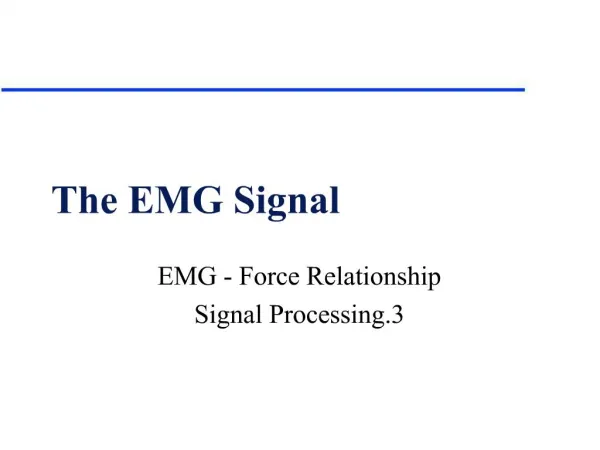 The EMG Signal

EMG - Force Relationship

Signal Processing.3